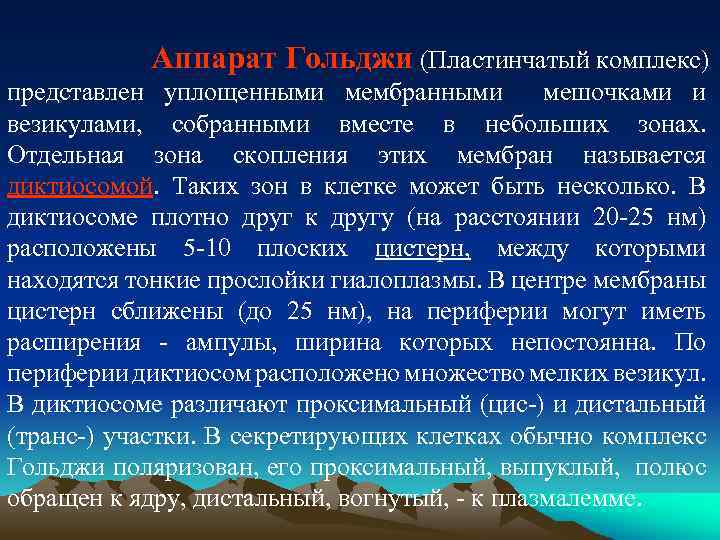 Аппарат Гольджи (Пластинчатый комплекс) представлен уплощенными мембранными мешочками и везикулами, собранными вместе в небольших зонах. Отдельная зона скопления этих мембран называется диктиосомой. Таких зон в клетке может быть несколько. В диктиосоме плотно друг к другу (на расстоянии 20-25 нм) расположены 5-10 плоских цистерн, между которыми находятся тонкие прослойки гиалоплазмы. В центре мембраны цистерн сближены (до 25 нм), на периферии могут иметь расширения - ампулы, ширина которых непостоянна. По периферии диктиосом расположено множество мелких везикул. В диктиосоме различают проксимальный (цис-) и дистальный (транс-) участки. В секретирующих клетках обычно комплекс Гольджи поляризован, его проксимальный, выпуклый, полюс обращен к ядру, дистальный, вогнутый, - к плазмалемме.